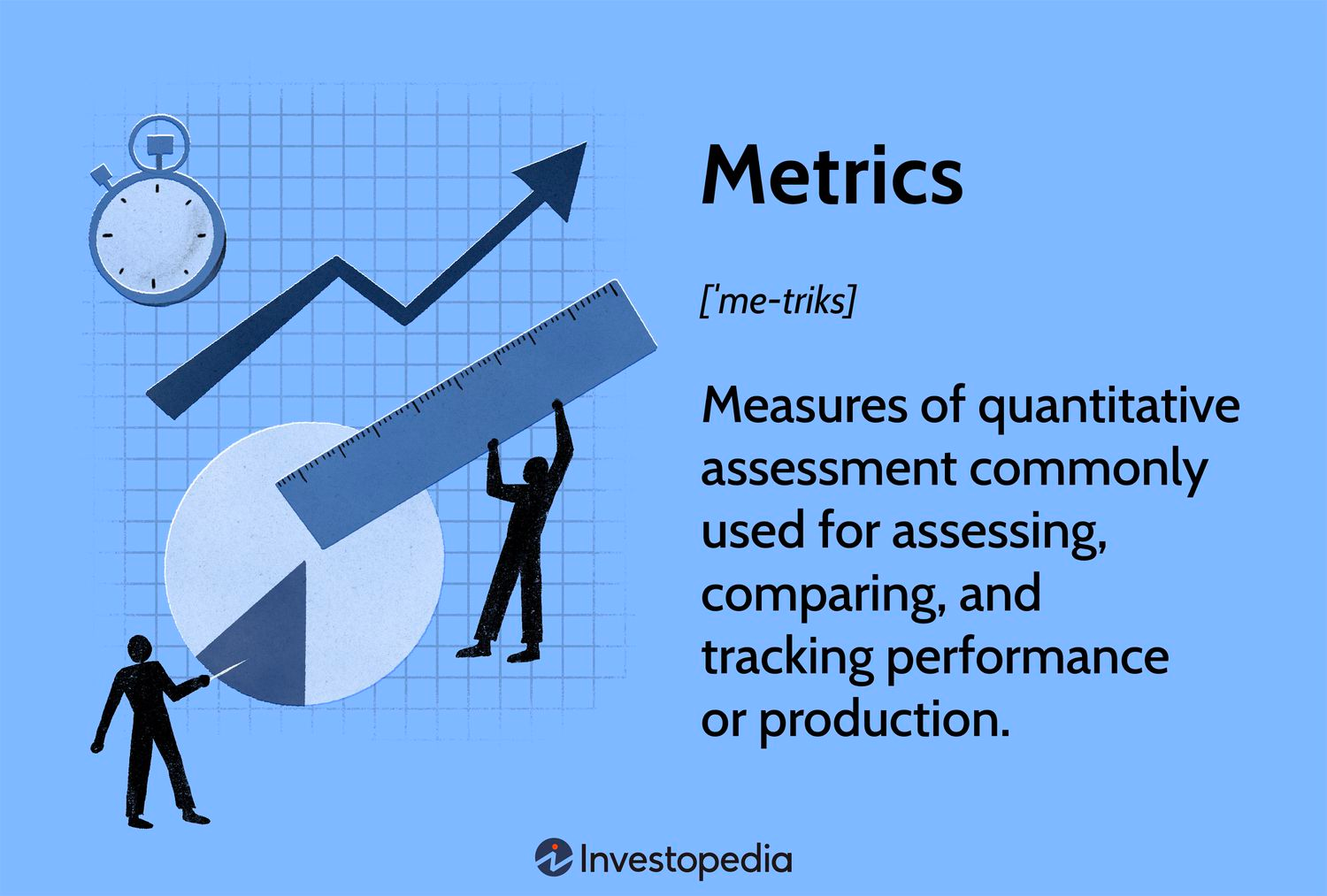 Metrics

['me-triks]

Measures of quantitative assessment commonly used for assessing, comparing, and tracking performance or production.

Investopedia